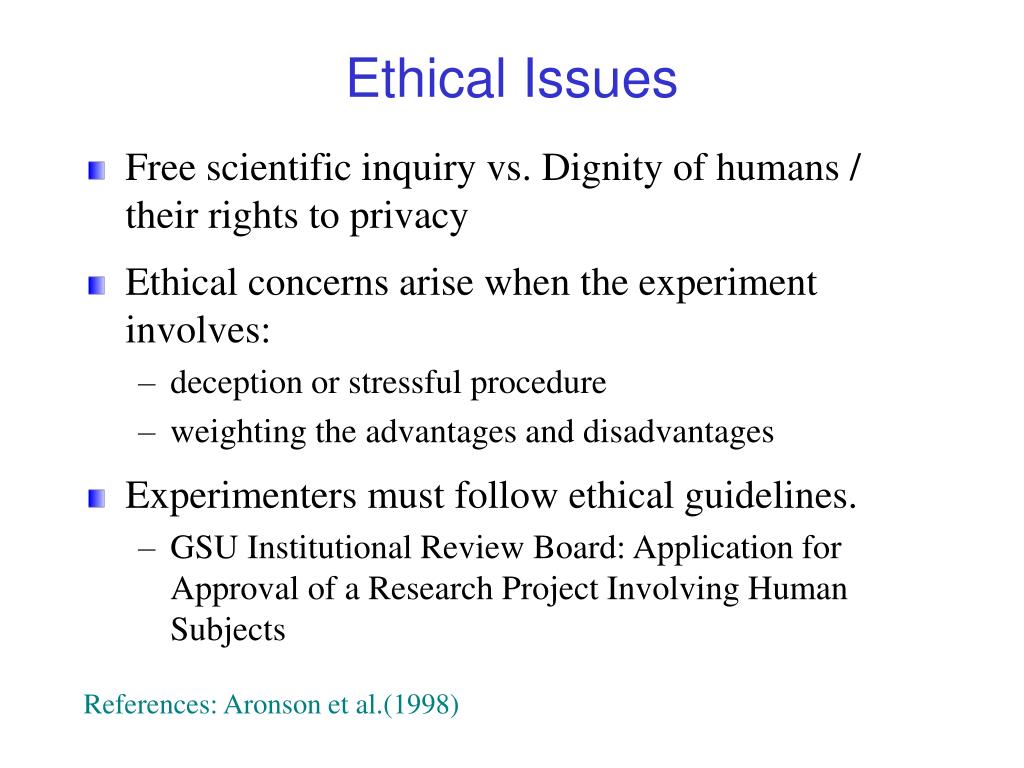 Ethical Issues

Free scientific inquiry vs. Dignity of humans / their rights to privacy

Ethical concerns arise when the experiment involves:

– deception or stressful procedure
– weighting the advantages and disadvantages

Experimenters must follow ethical guidelines.

– GSU Institutional Review Board: Application for Approval of a Research Project Involving Human Subjects

References: Aronson et al.(1998)